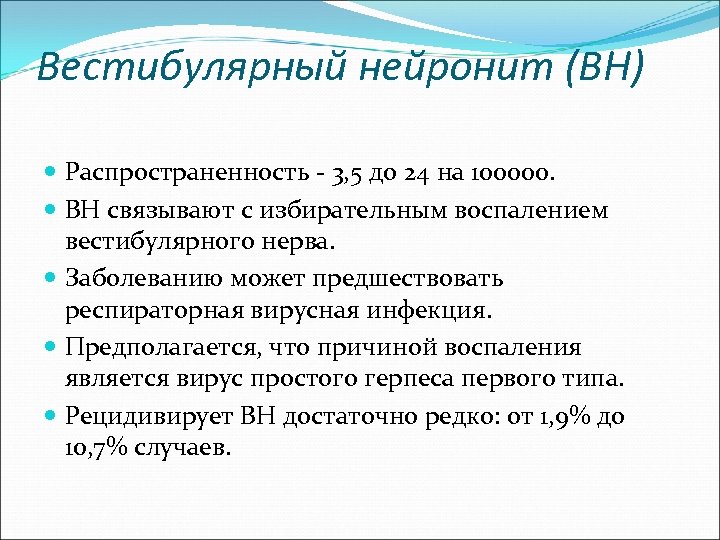 Вестибулярный нейронит (ВН)

Распространенность - 3,5 до 24 на 100000.

ВН связывают с избирательным воспалением вестибулярного нерва.

Заболеванию может предшествовать респираторная вирусная инфекция.

Предполагается, что причиной воспаления является вирус простого герпеса первого типа.

Рецидивирует ВН достаточно редко: от 1,9% до 10,7% случаев.